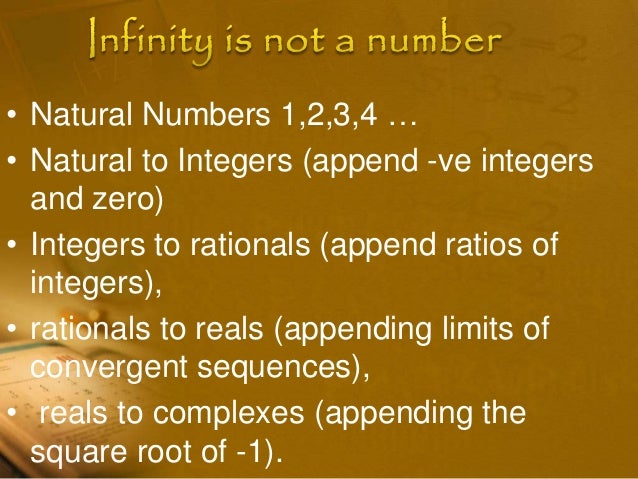 Infinity is not a number

• Natural Numbers 1,2,3,4 …
• Natural to Integers (append -ve integers and zero)
• Integers to rationals (append ratios of integers),
• rationals to reals (appending limits of convergent sequences),
• reals to complexes (appending the square root of -1).